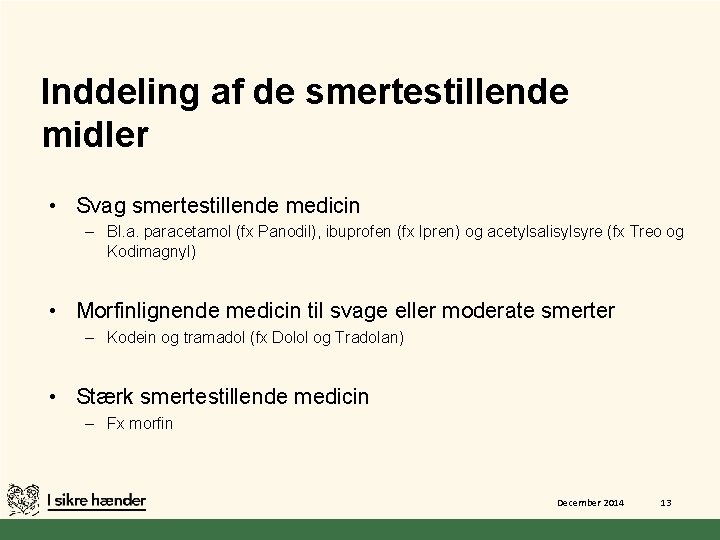 Inddeling af de smertestillende midler

• Svag smertestillende medicin
– Bl.a. paracetamol (fx Panodil), ibuprofen (fx Ipren) og acetylsalisylsyre (fx Treo og Kodimagnyl)

• Morfinlignende medicin til svage eller moderate smerter
– Kodein og tramadol (fx Dolol og Tradolan)

• Stærk smertestillende medicin
– Fx morfin

I sikre hænder

December 2014

13